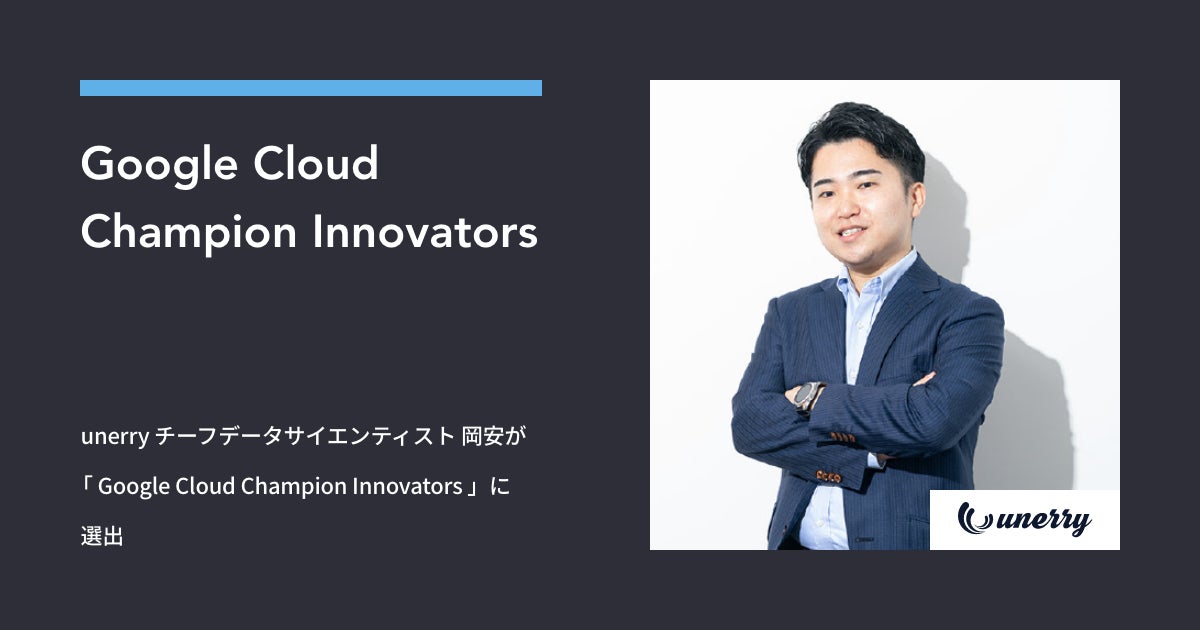 Google Cloud Champion Innovators

unerry チーフデータサイエンティスト 岡安が「 Google Cloud Champion Innovators 」に選出

unerry